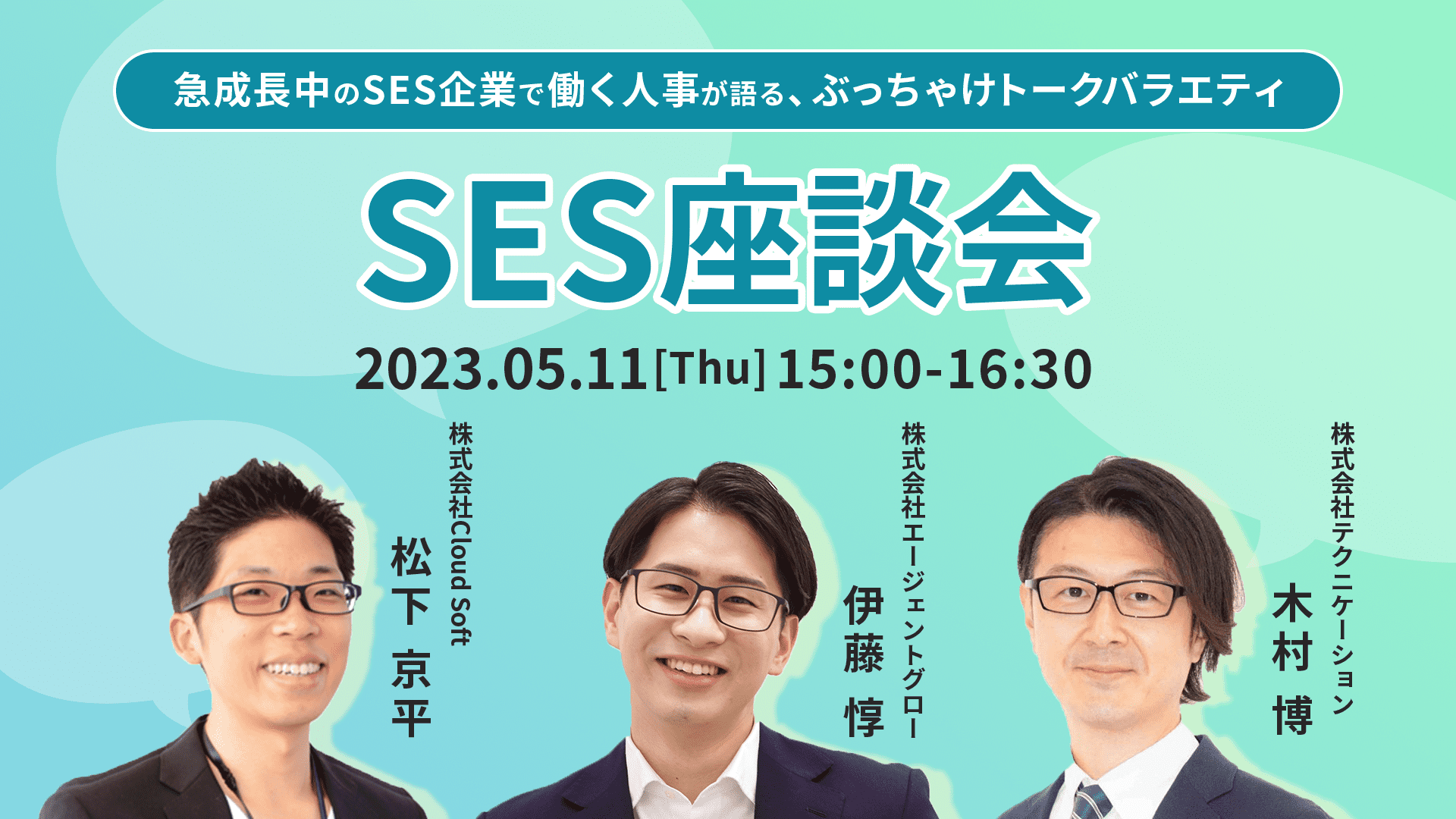 急成長中のSES企業で働く人事が語る、ぶっちゃけトークバラエティ

SES座談会

2023.05.11[Thu] 15:00-16:30

株式会社Cloud Soft
松下 京平

株式会社エージェントグロー
伊藤 惇

株式会社テクニケーション
木村 博